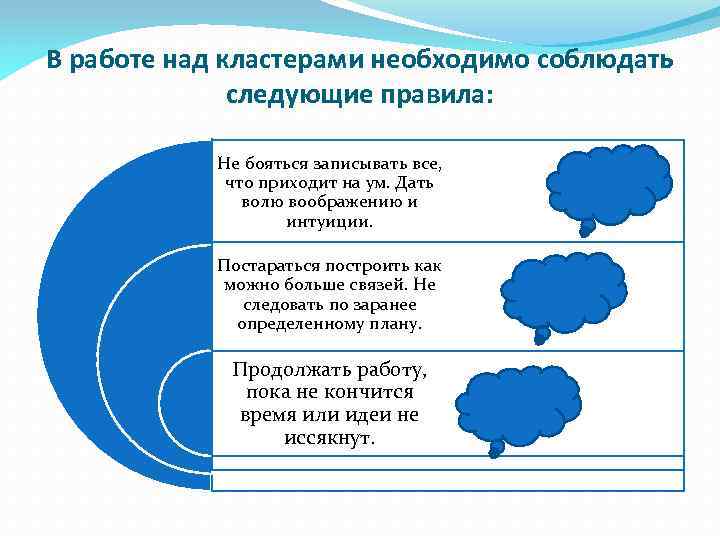 В работе над кластерами необходимо соблюдать следующие правила:

Не бояться записывать все, что приходит на ум. Дать волю воображению и интуиции.

Постараться построить как можно больше связей. Не следовать по заранее определенному плану.

Продолжать работу, пока не кончится время или идеи не иссякнут.